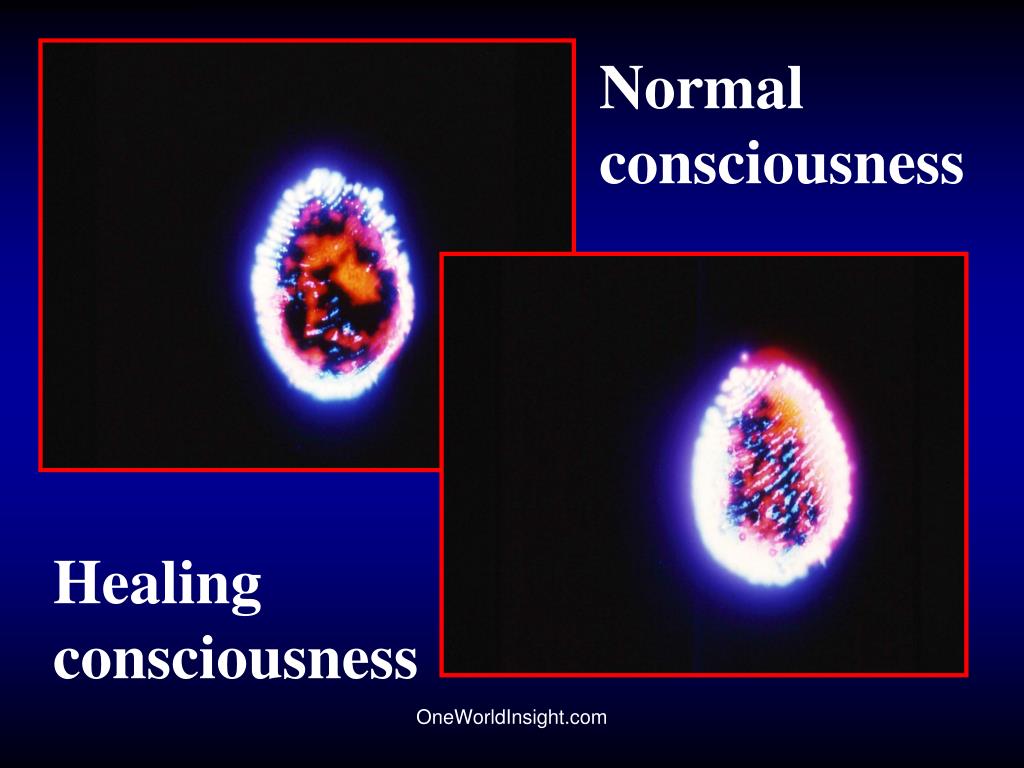 Normal consciousness

Healing consciousness

OneWorldInsight.com